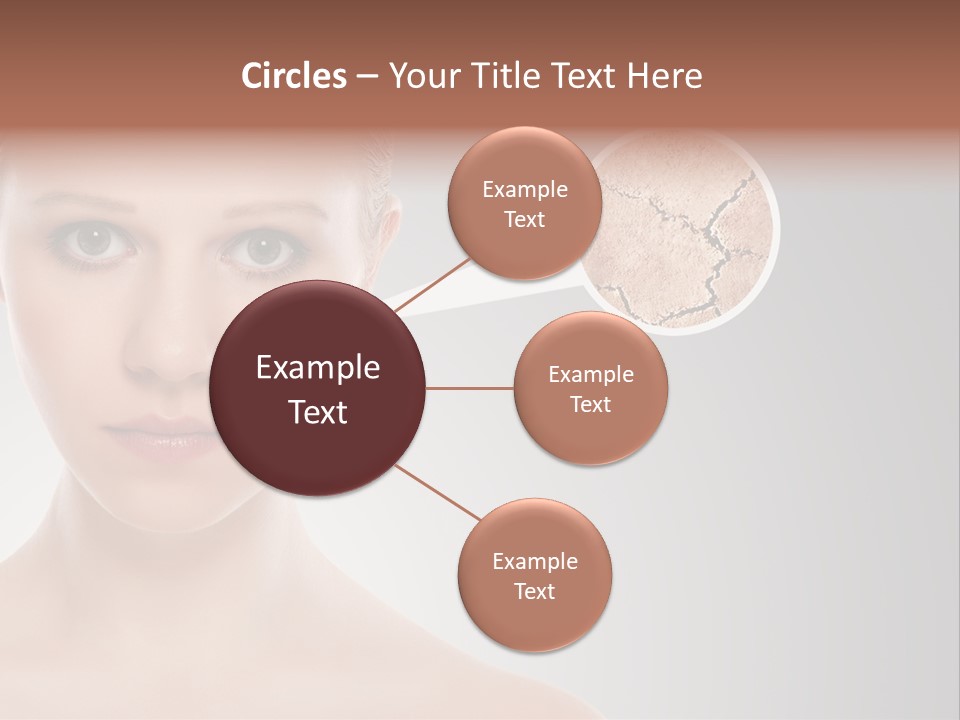 Circles – Your Title Text Here

Example Text

Example Text

Example Text

Example Text